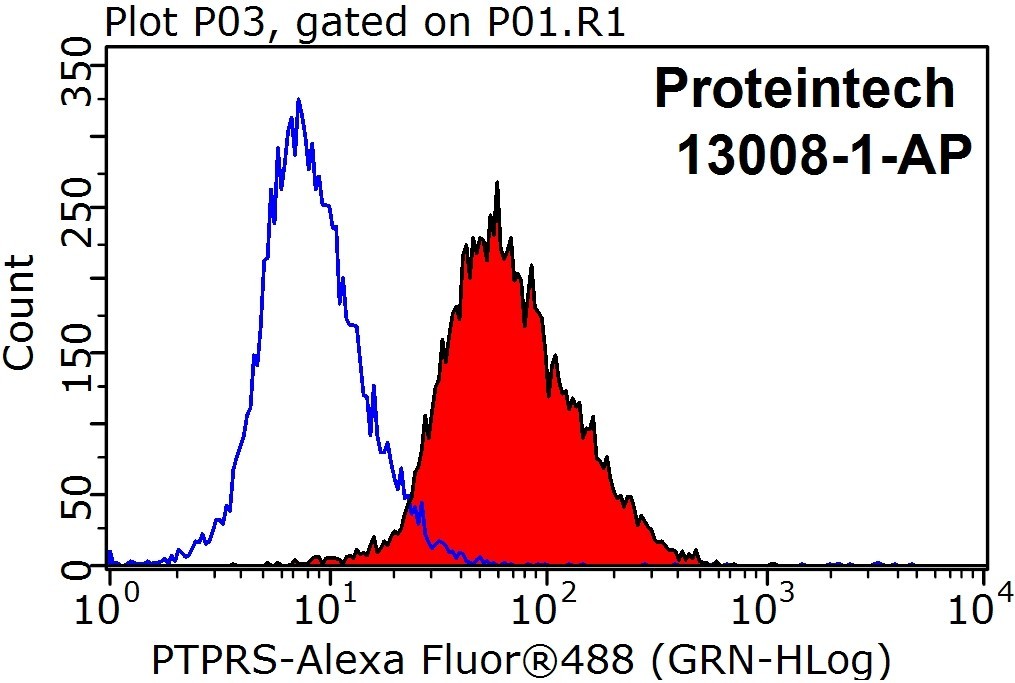 Plot P03, gated on P01.R1

Proteintech
13008-1-AP

Count

350
250
150
50
0

$10^0$ $10^1$ $10^2$ $10^3$ $10^4$

PTPRS-Alexa Fluor®488 (GRN-HLog)